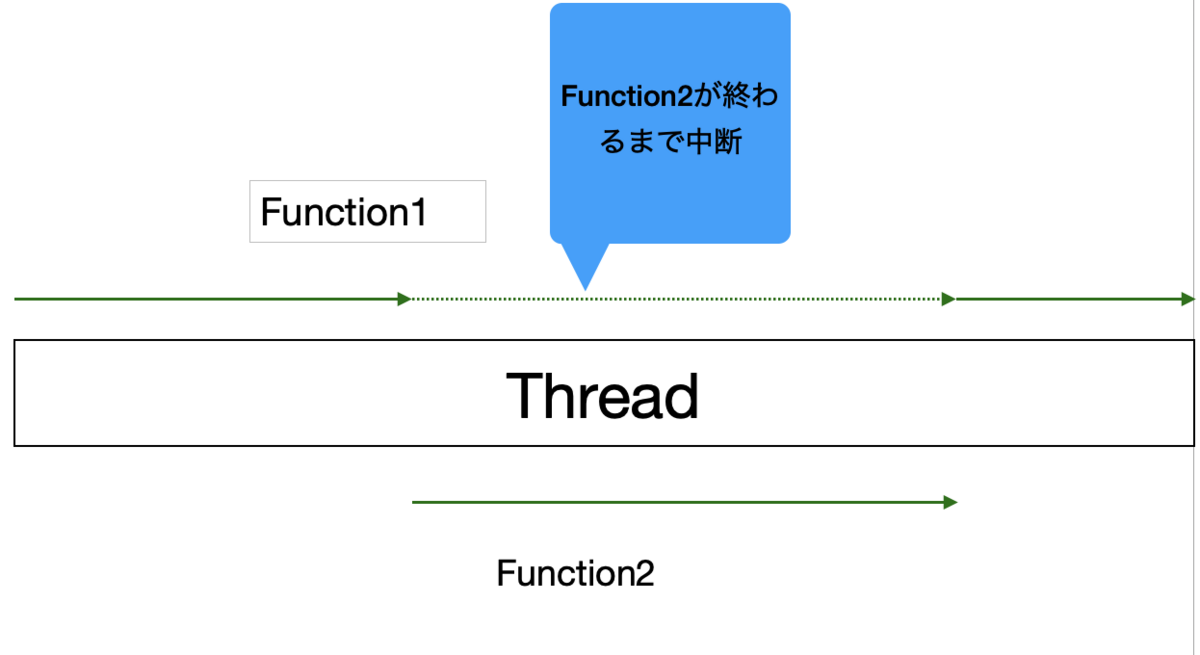 Function2が終わるまで中断

Function1

Thread

Function2